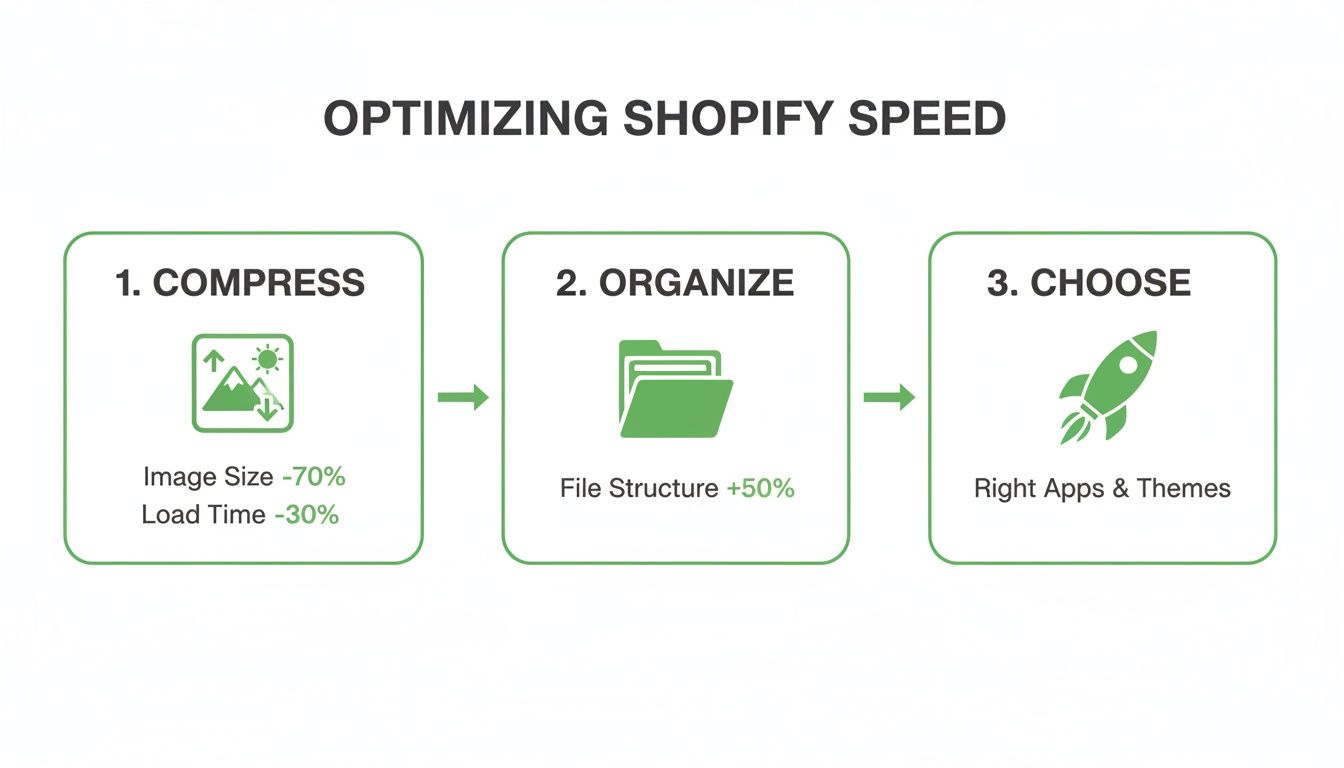 OPTIMIZING SHOPIFY SPEED

1. COMPRESS

Image Size -70%
Load Time -30%

2. ORGANIZE

File Structure +50%

3. CHOOSE

Right Apps & Themes